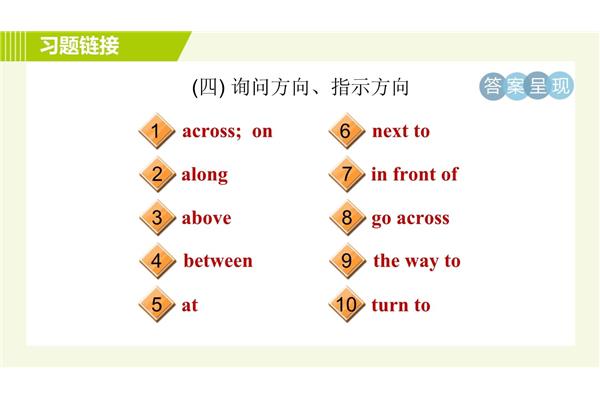 习题链接

(四) 询问方向、指示方向

答案呈现

1 across; on

2 along

3 above

4 between

5 at

6 next to

7 in front of

8 go across

9 the way to

10 turn to